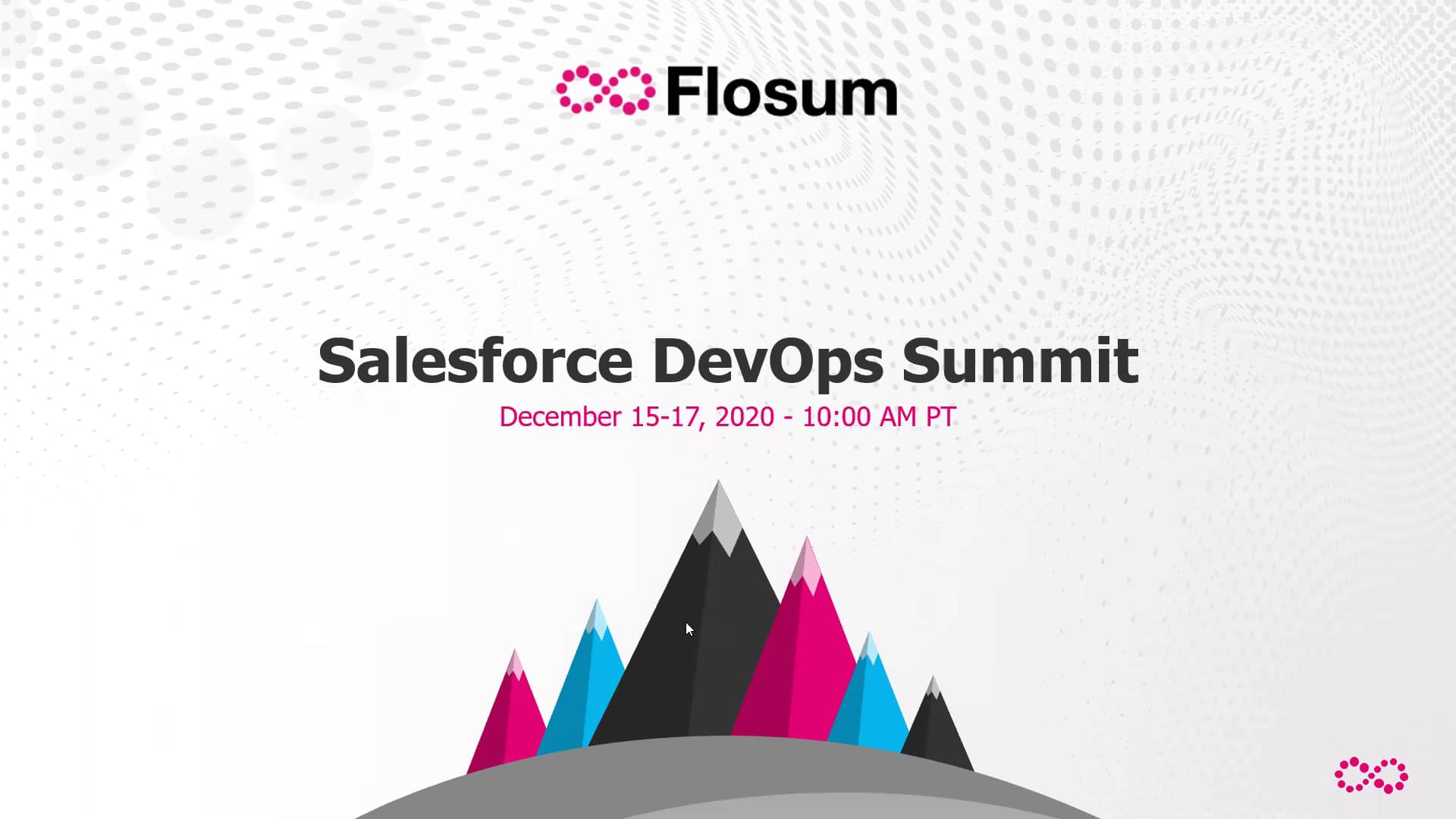 Flosum

Salesforce DevOps Summit

December 15-17, 2020 - 10:00 AM PT